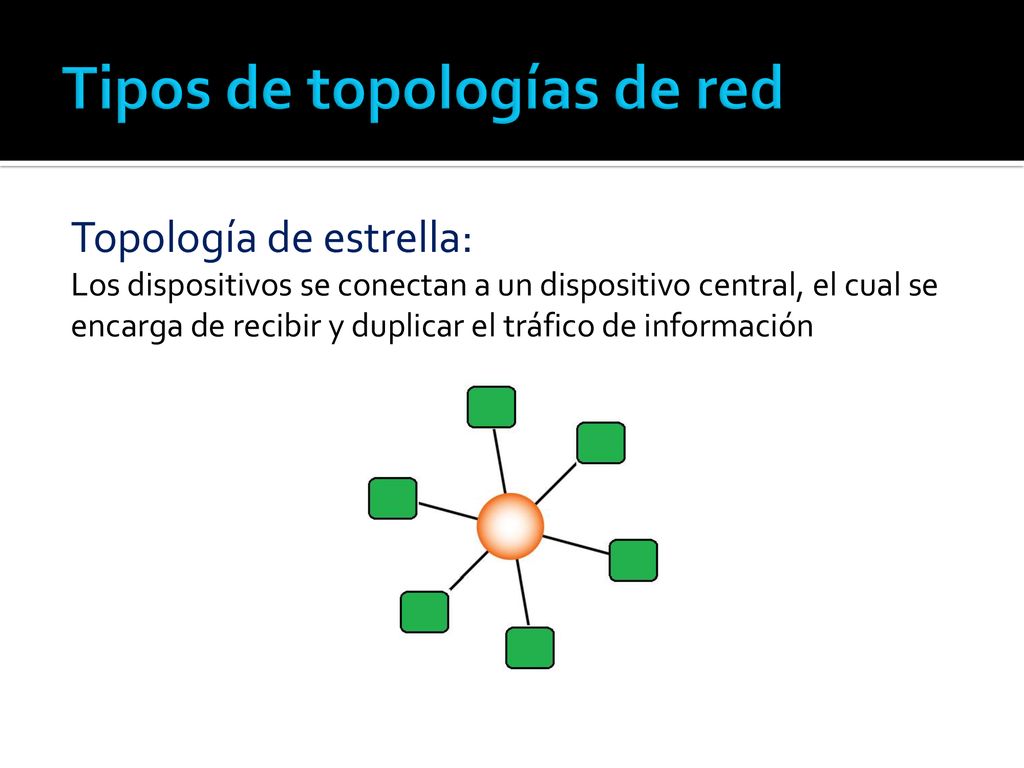 Tipos de topologías de red

Topología de estrella:
Los dispositivos se conectan a un dispositivo central, el cual se encarga de recibir y duplicar el tráfico de información